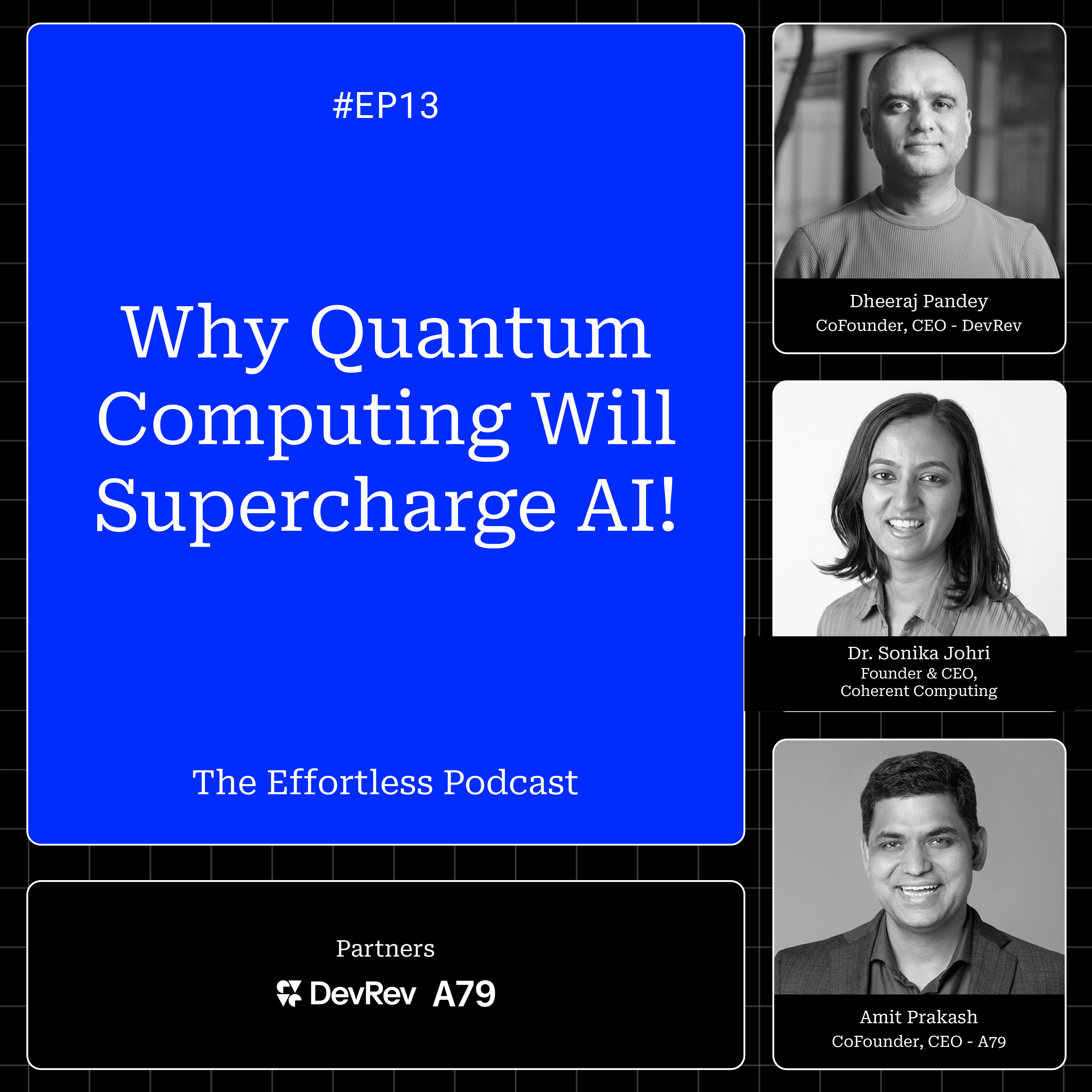 #EP13

Why Quantum Computing Will Supercharge AI!

The Effortless Podcast

Partners

DevRev A79

Dheeraj Pandey
CoFounder, CEO - DevRev

Dr. Sonika Johri
Founder & CEO,
Coherent Computing

Amit Prakash
CoFounder, CEO - A79